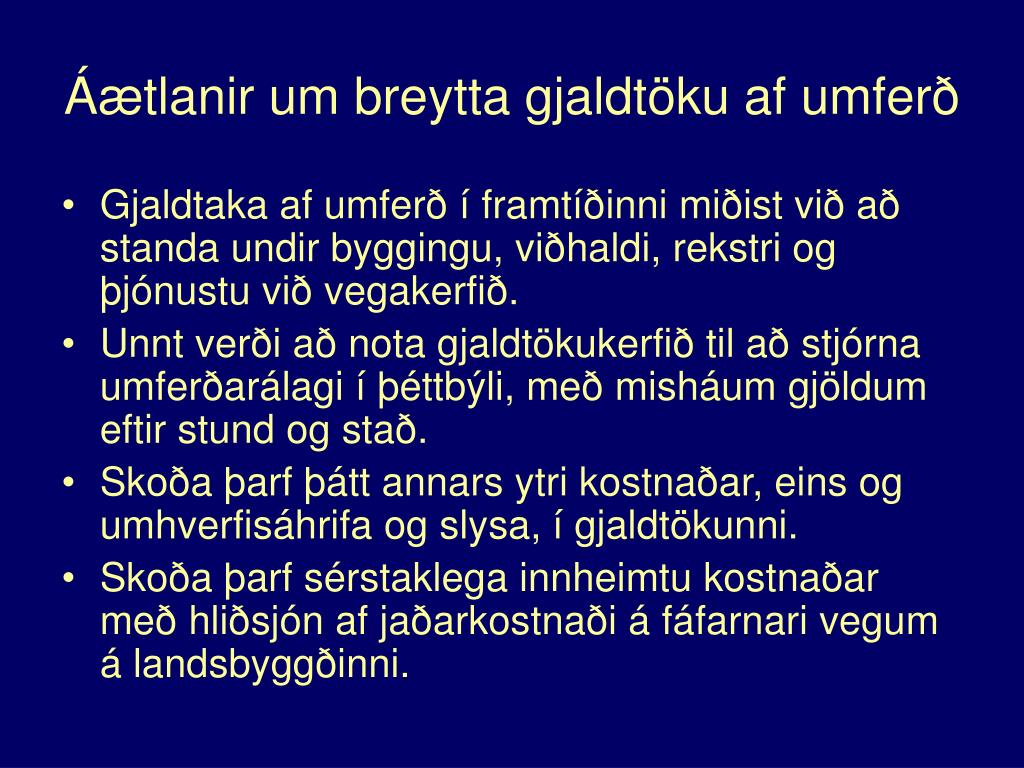 Áætlanir um breytta gjaldtöku af umferð

• Gjaldtaka af umferð í framtíðinni miðist við að standa undir byggingu, viðhaldi, rekstri og þjónustu við vegakerfið.
• Unnt verði að nota gjaldtökukerfið til að stjórna umferðarálagi í þéttbýli, með misháum gjöldum eftir stund og stað.
• Skoða þarf þátt annars ytri kostnaðar, eins og umhverfisáhrifa og slysa, í gjaldtökunni.
• Skoða þarf sérstaklega innheimtu kostnaðar með hliðsjón af jaðarkostnaði á fáfarnari vegum á landsbyggðinni.